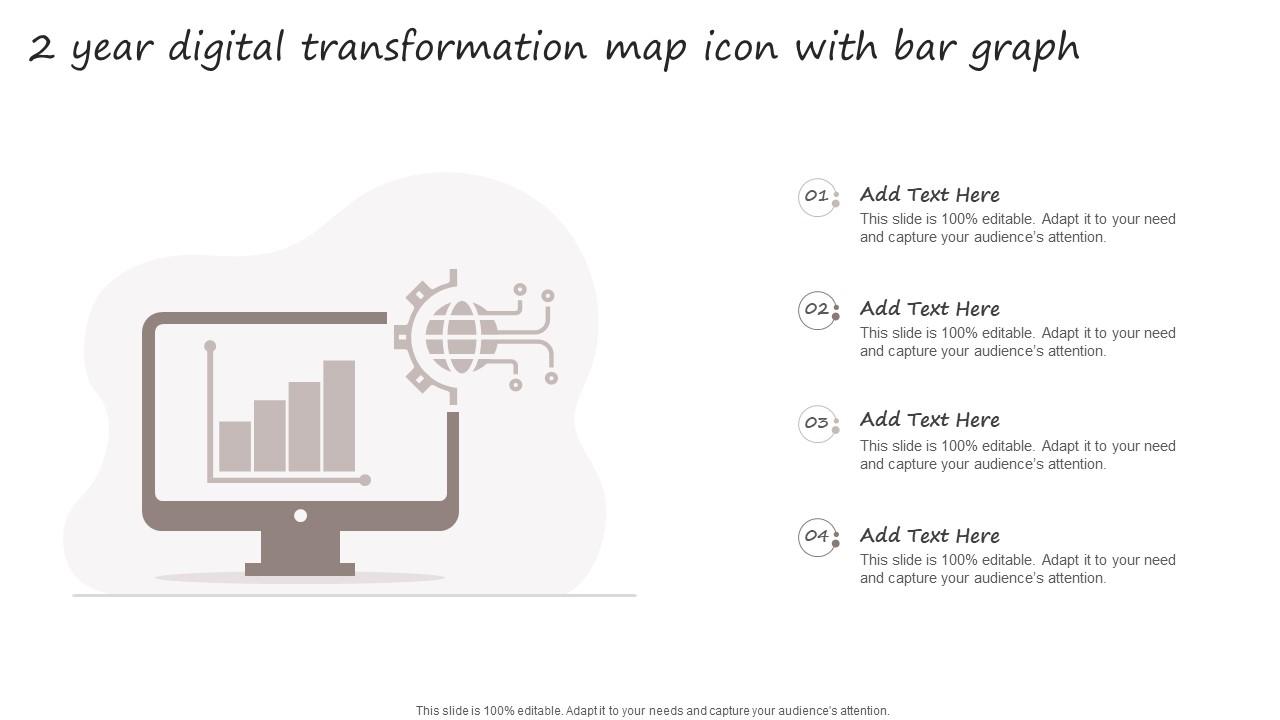 2 year digital transformation map icon with bar graph

01
Add Text Here
This slide is 100% editable. Adapt it to your need and capture your audience's attention.

02
Add Text Here
This slide is 100% editable. Adapt it to your need and capture your audience's attention.

03
Add Text Here
This slide is 100% editable. Adapt it to your need and capture your audience's attention.

04
Add Text Here
This slide is 100% editable. Adapt it to your need and capture your audience's attention.

This slide is 100% editable. Adapt it to your needs and capture your audience's attention.